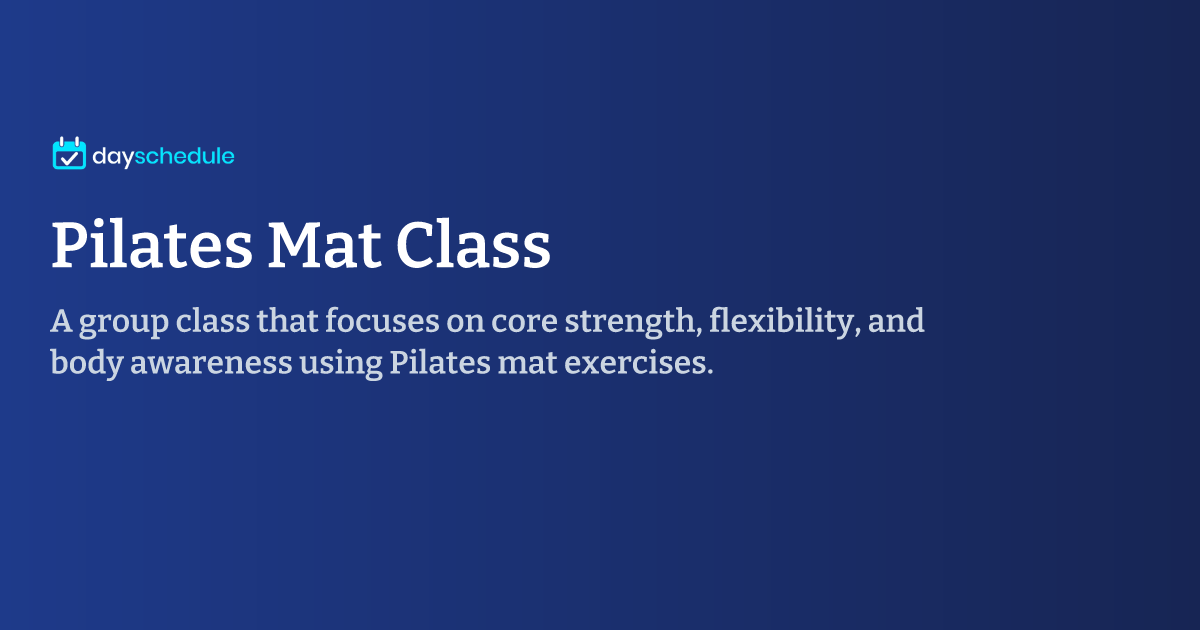 dayschedule

Pilates Mat Class

A group class that focuses on core strength, flexibility, and body awareness using Pilates mat exercises.